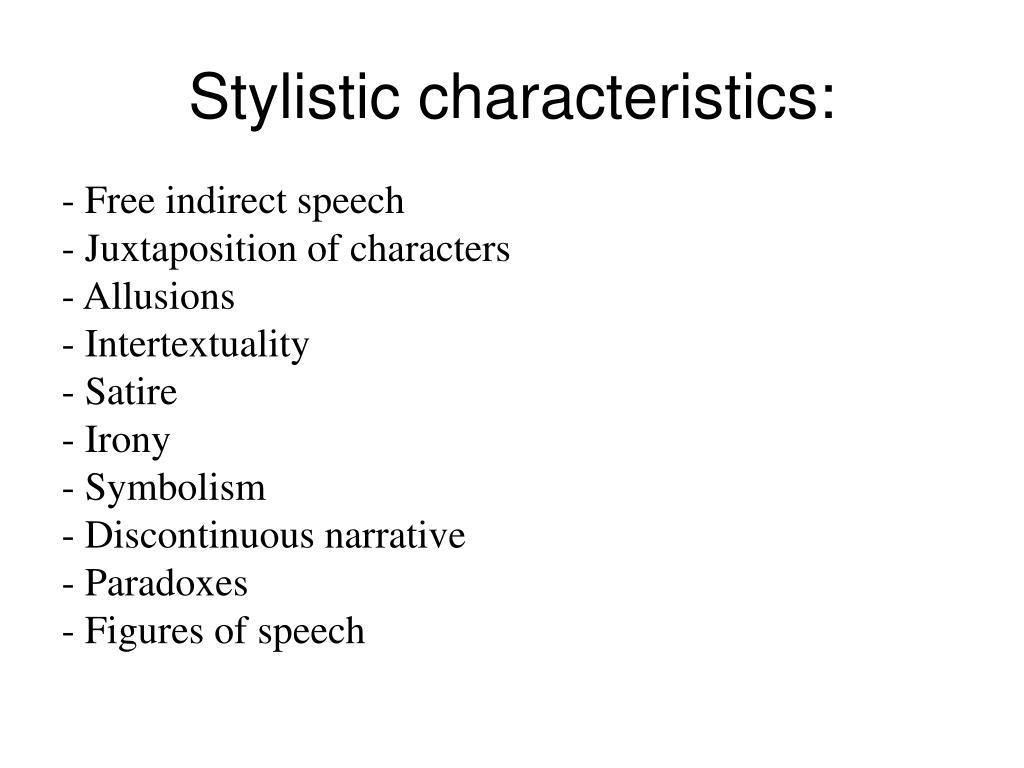 Stylistic characteristics:

- Free indirect speech
- Juxtaposition of characters
- Allusions
- Intertextuality
- Satire
- Irony
- Symbolism
- Discontinuous narrative
- Paradoxes
- Figures of speech